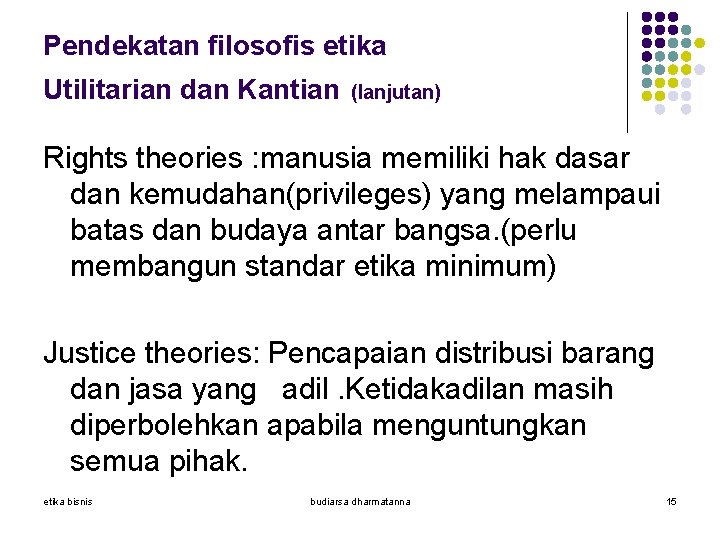 Pendekatan filosofis etika
Utilitarian dan Kantian (lanjutan)

Rights theories :manusia memiliki hak dasar dan kemudahan(privileges) yang melampaui batas dan budaya antar bangsa.(perlu membangun standar etika minimum)

Justice theories: Pencapaian distribusi barang dan jasa yang adil .Ketidakadilan masih diperbolehkan apabila menguntungkan semua pihak.

etika bisnis
budiarsa dharmatanna
15